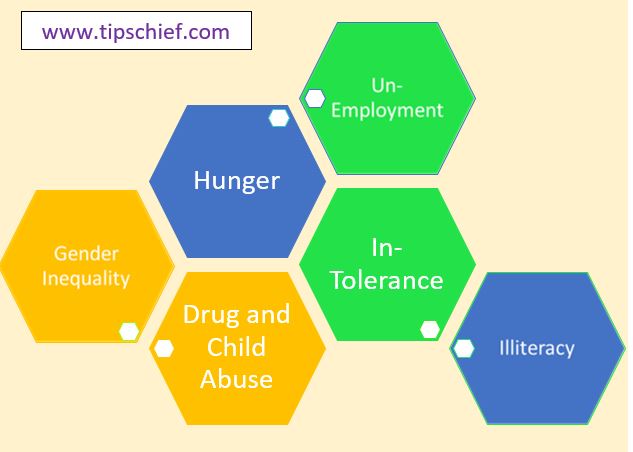 www.tipschief.com

Un-Employment

Hunger

Gender Inequality

In-Tolerance

Drug and Child Abuse

Illiteracy